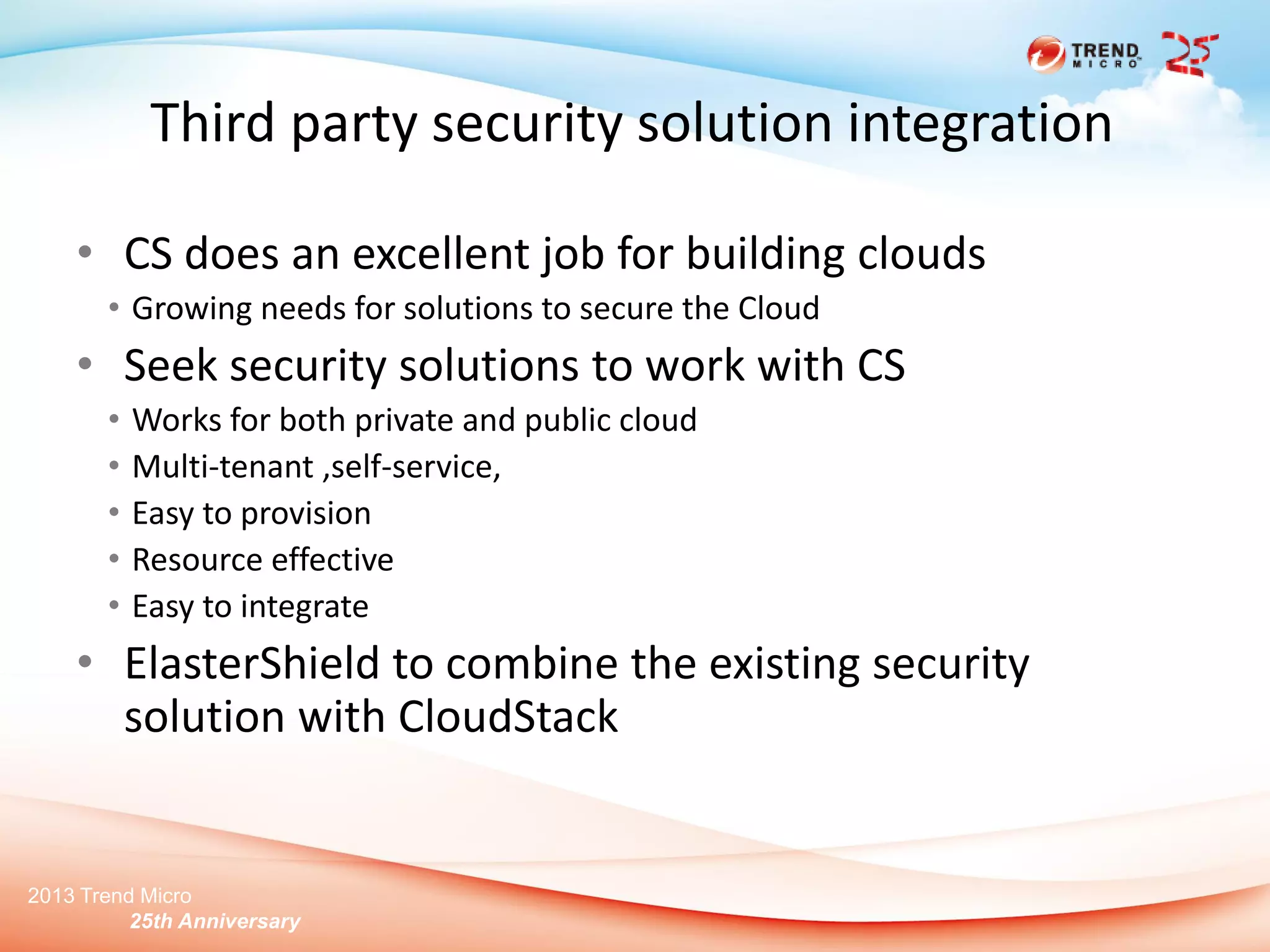 TREND MICRO 25

Third party security solution integration

• CS does an excellent job for building clouds
  • Growing needs for solutions to secure the Cloud
• Seek security solutions to work with CS
  • Works for both private and public cloud
  • Multi-tenant ,self-service,
  • Easy to provision
  • Resource effective
  • Easy to integrate
• ElasterShield to combine the existing security solution with CloudStack

2013 Trend Micro
25th Anniversary